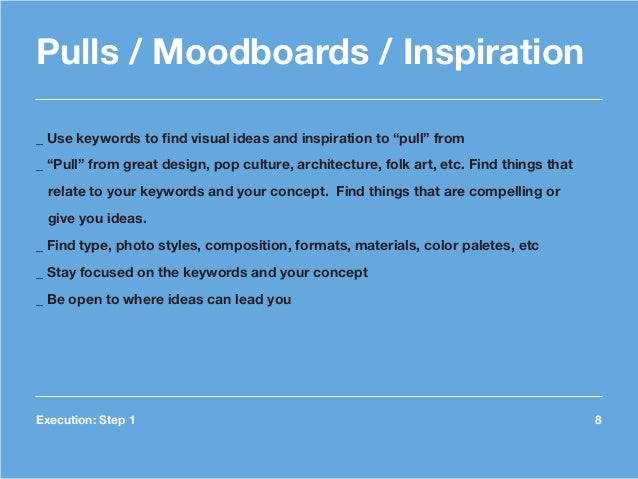 Pulls / Moodboards / Inspiration

_ Use keywords to find visual ideas and inspiration to “pull” from
_ “Pull” from great design, pop culture, architecture, folk art, etc. Find things that relate to your keywords and your concept. Find things that are compelling or give you ideas.
_ Find type, photo styles, composition, formats, materials, color paletes, etc
_ Stay focused on the keywords and your concept
_ Be open to where ideas can lead you

Execution: Step 1

8